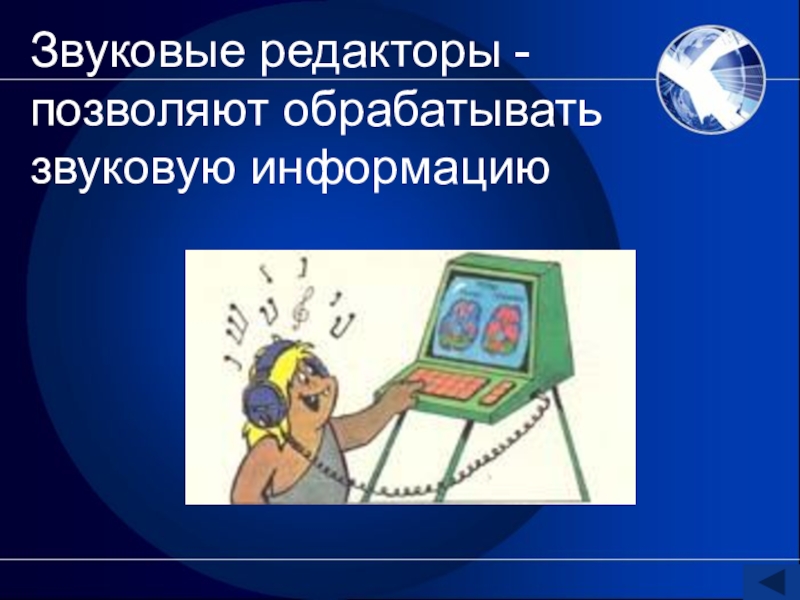 Звуковые редакторы - позволяют обрабатывать звуковую информацию